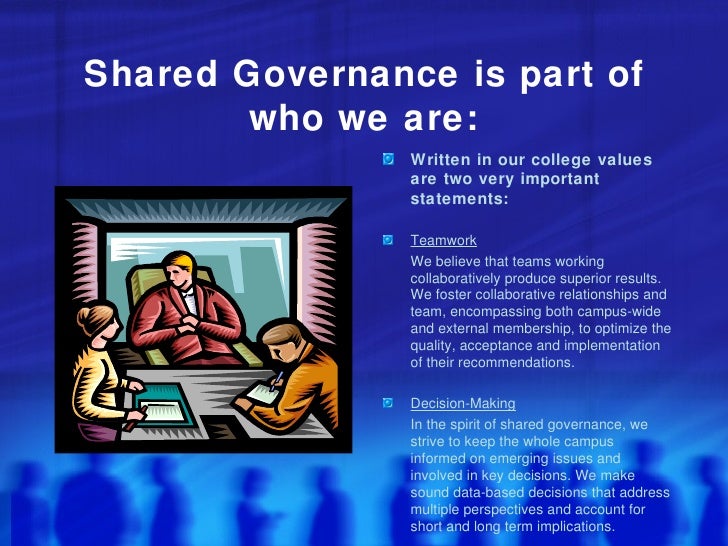 Shared Governance is part of who we are:

Written in our college values are two very important statements:

Teamwork
We believe that teams working collaboratively produce superior results. We foster collaborative relationships and team, encompassing both campus-wide and external membership, to optimize the quality, acceptance and implementation of their recommendations.

Decision-Making
In the spirit of shared governance, we strive to keep the whole campus informed on emerging issues and involved in key decisions. We make sound data-based decisions that address multiple perspectives and account for short and long term implications.